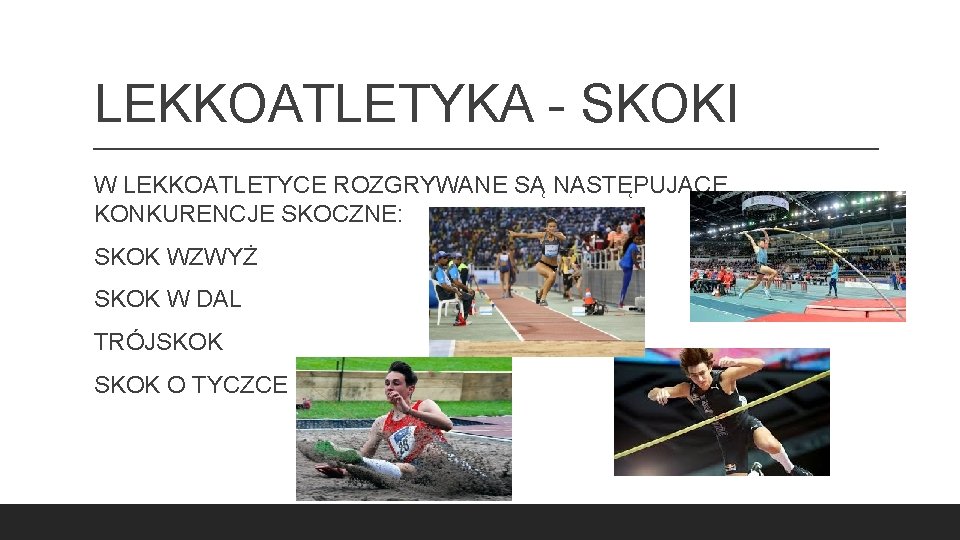 LEKKOATLETYKA - SKOKI

W LEKKOATLETYCE ROZGRYWANE SĄ NASTĘPUJĄCE KONKURENCJE SKOCZNE:

SKOK WZWYŻ

SKOK W DAL

TRÓJSKOK

SKOK O TYCZCE